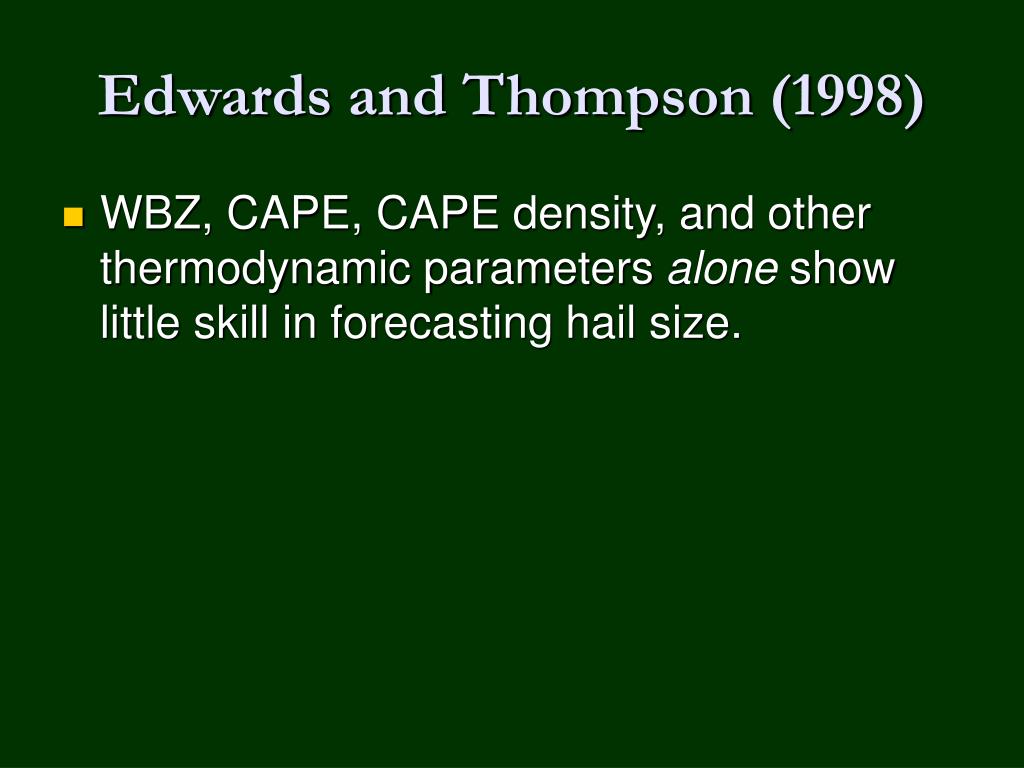 Edwards and Thompson (1998)

WBZ, CAPE, CAPE density, and other thermodynamic parameters alone show little skill in forecasting hail size.